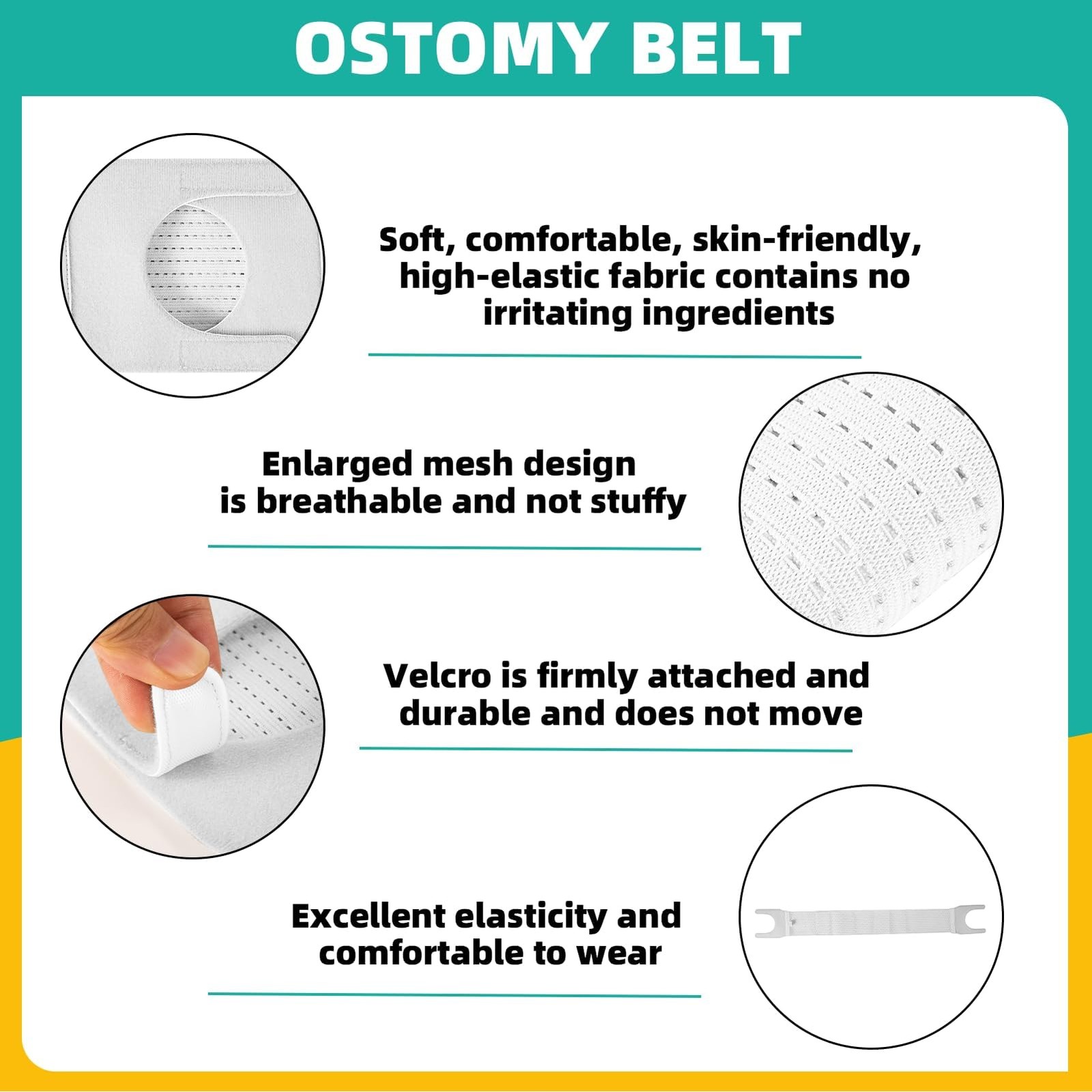 OSTOMY BELT

Soft, comfortable, skin-friendly, high-elastic fabric contains no irritating ingredients

Enlarged mesh design is breathable and not stuffy

Velcro is firmly attached and durable and does not move

Excellent elasticity and comfortable to wear